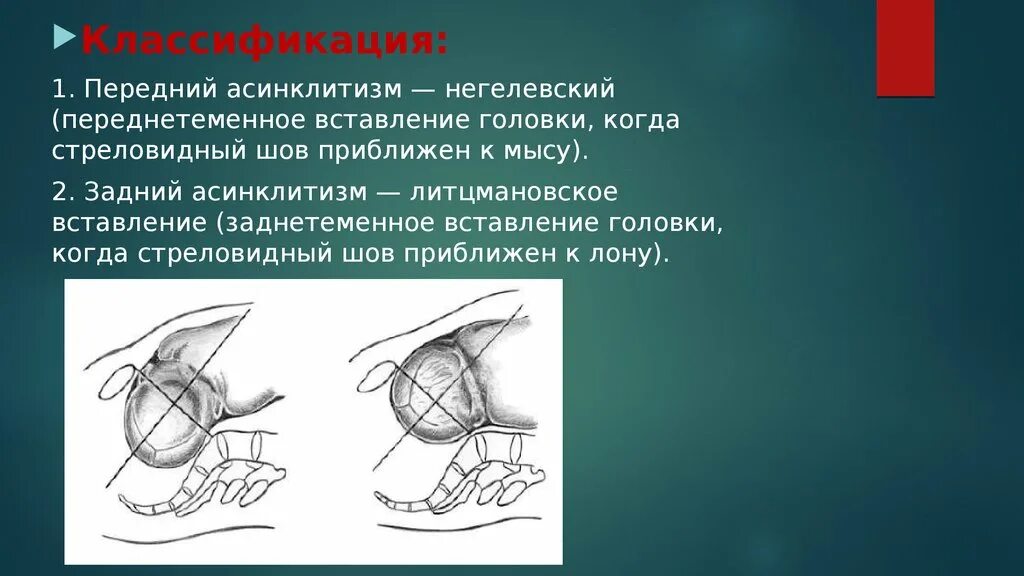 Классификация:

1. Передний асинклитизм — негелевский (переднетеменное вставление головки, когда стреловидный шов приближен к мысу).

2. Задний асинклитизм — литцмановское вставление (заднетеменное вставление головки, когда стреловидный шов приближен к лону).